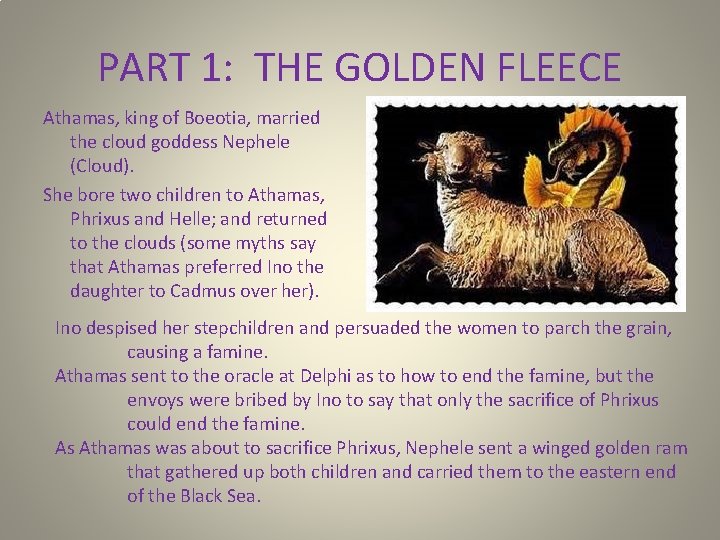 PART 1: THE GOLDEN FLEECE

Athamas, king of Boeotia, married the cloud goddess Nephele (Cloud).

She bore two children to Athamas, Phrixus and Helle; and returned to the clouds (some myths say that Athamas preferred Ino the daughter to Cadmus over her).

Ino despised her stepchildren and persuaded the women to parch the grain, causing a famine.

Athamas sent to the oracle at Delphi as to how to end the famine, but the envoys were bribed by Ino to say that only the sacrifice of Phrixus could end the famine.

As Athamas was about to sacrifice Phrixus, Nephele sent a winged golden ram that gathered up both children and carried them to the eastern end of the Black Sea.